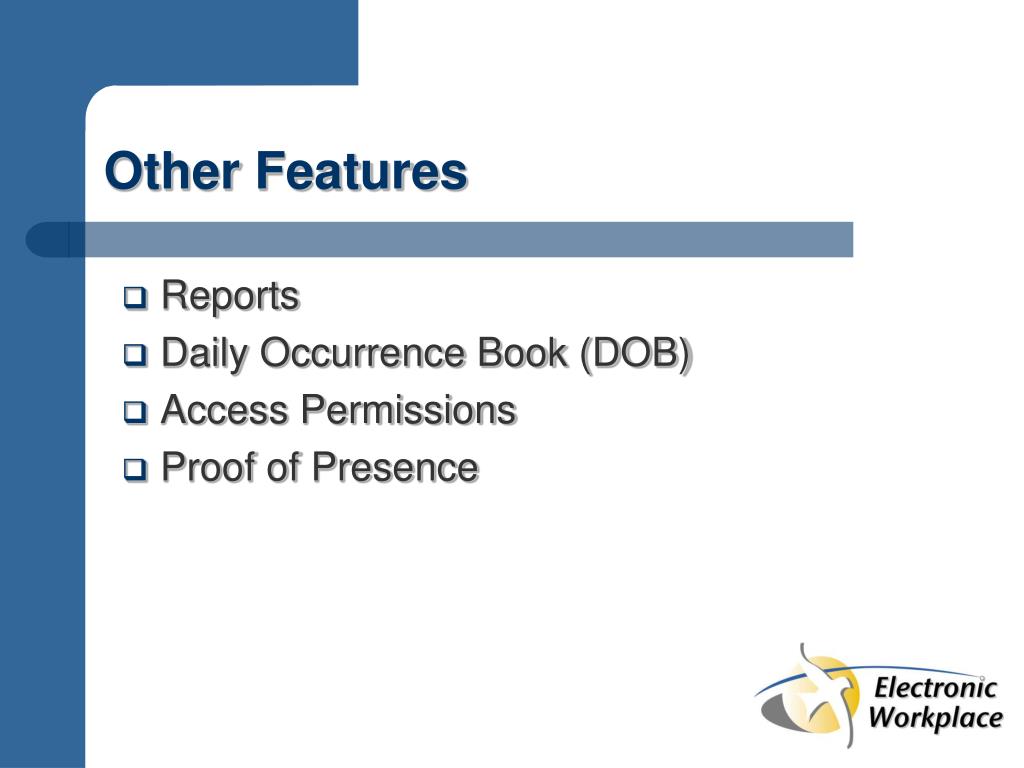 Other Features

Reports
Daily Occurrence Book (DOB)
Access Permissions
Proof of Presence

Electronic Workplace